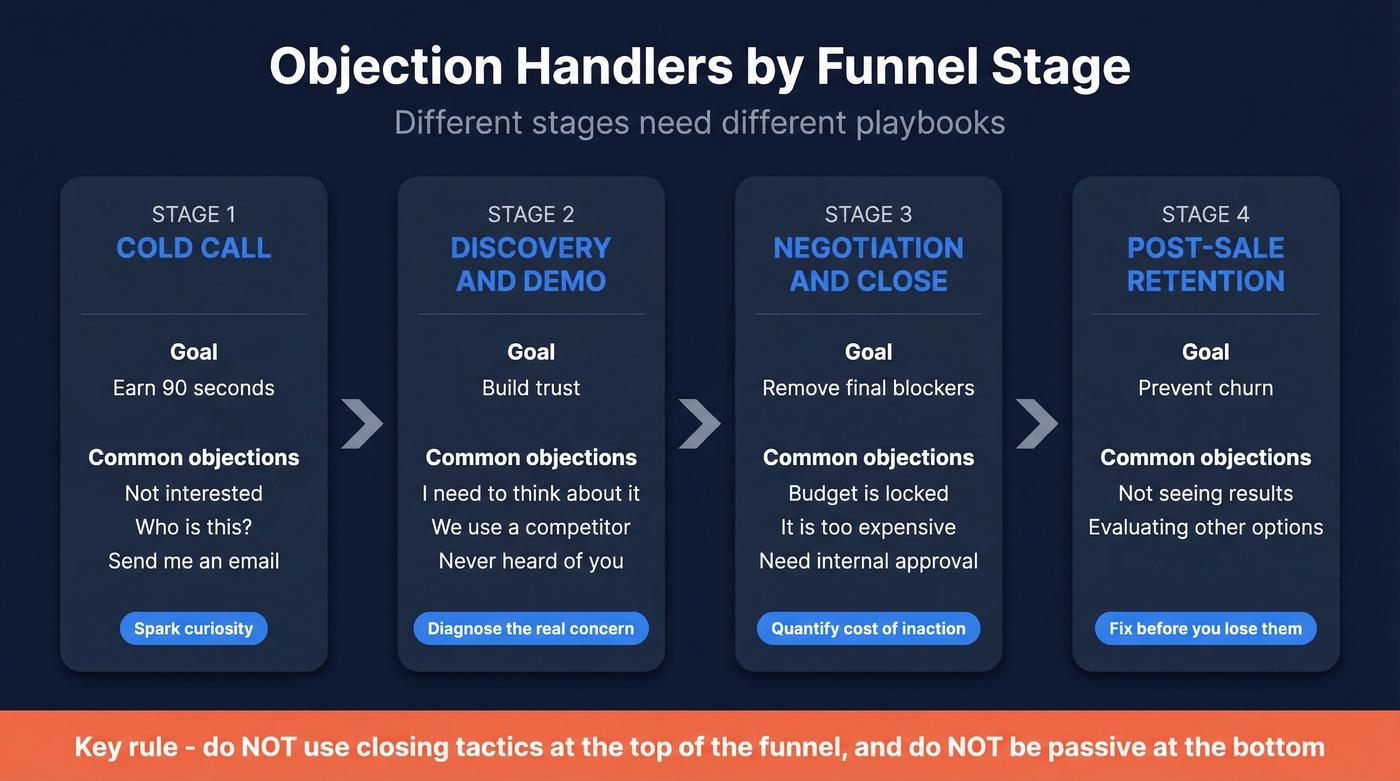 Objection Handlers by Funnel Stage

Different stages need different playbooks

STAGE 1
COLD CALL

Goal
Earn 90 seconds

Common objections
Not interested
Who is this?
Send me an email

Spark curiosity

STAGE 2
DISCOVERY AND DEMO

Goal
Build trust

Common objections
I need to think about it
We use a competitor
Never heard of you

Diagnose the real concern

STAGE 3
NEGOTIATION AND CLOSE

Goal
Remove final blockers

Common objections
Budget is locked
It is too expensive
Need internal approval

Quantify cost of inaction

STAGE 4
POST-SALE RETENTION

Goal
Prevent churn

Common objections
Not seeing results
Evaluating other options

Fix before you lose them

Key rule - do NOT use closing tactics at the top of the funnel, and do NOT be passive at the bottom